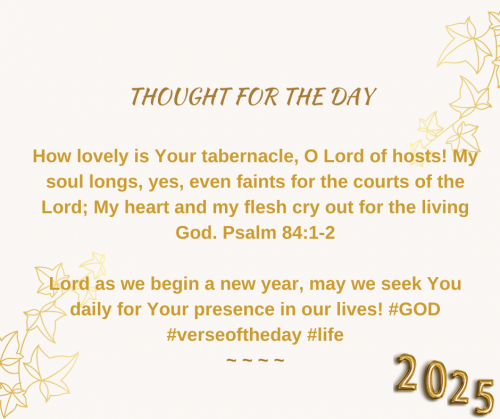 THOUGHT FOR THE DAY

How lovely is Your tabernacle, O Lord of hosts! My soul longs, yes, even faints for the courts of the Lord; My heart and my flesh cry out for the living God. Psalm 84:1-2

Lord as we begin a new year, may we seek You daily for Your presence in our lives! #GOD #verseoftheday #life
~ ~ ~ ~

2025